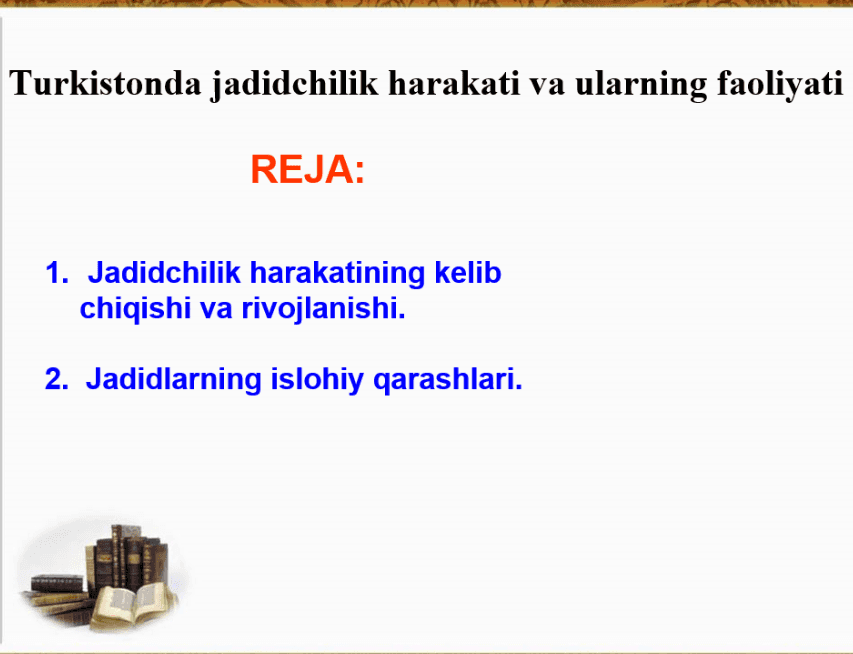 Turkistonda jadidchilik harakati va ularning faoliyati

REJA:

1. Jadidchilik harakatining kelib chiqishi va rivojlanishi.

2. Jadidlarning islohiy qarashlari.